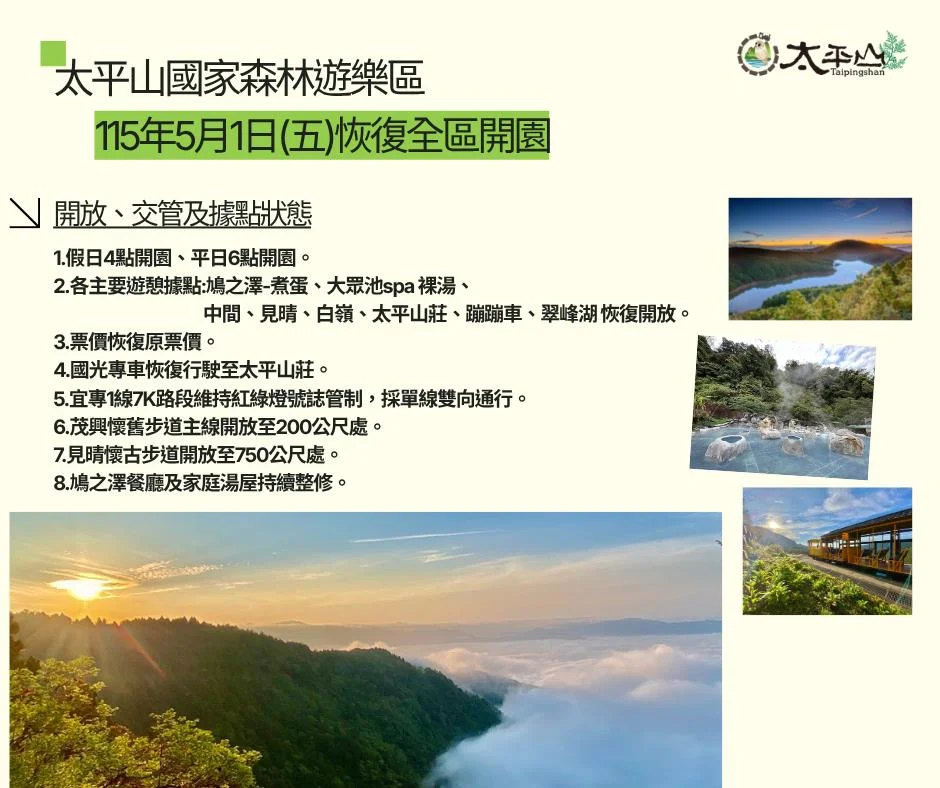 太平山國家森林遊樂區

115年5月1日(五)恢復全區開園

太平山
Taipingshan

開放、交管及據點狀態

1.假日4點開園、平日6點開園。
2.各主要遊憩據點:鳩之澤-煮蛋、大眾池spa 裸湯、中間、見晴、白嶺、太平山莊、蹦蹦車、翠峰湖 恢復開放。
3.票價恢復原票價。
4.國光專車恢復行駛至太平山莊。
5.宜專1線7K路段維持紅綠燈號誌管制，採單線雙向通行。
6.茂興懷舊步道主線開放至200公尺處。
7.見晴懷古步道開放至750公尺處。
8.鳩之澤餐廳及家庭湯屋持續整修。